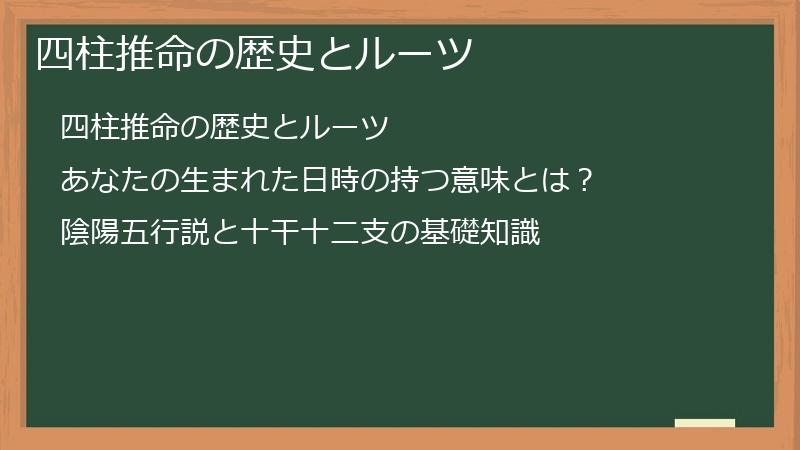 四柱推命の歴史とルーツ

四柱推命の歴史とルーツ

あなたの生まれた日時の持つ意味とは？

陰陽五行説と十干十二支の基礎知識